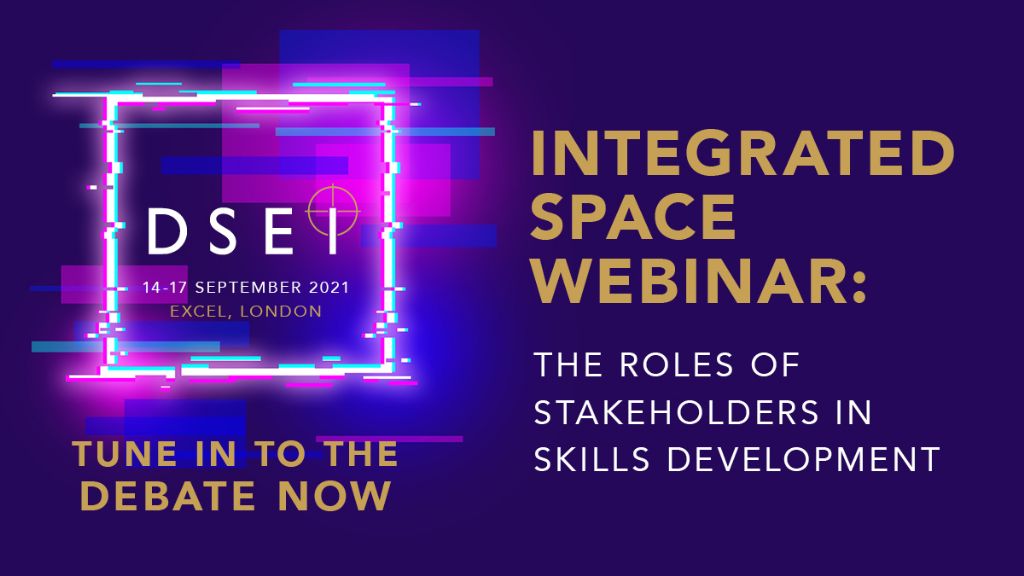 DSEI

14-17 SEPTEMBER 2021
EXCEL, LONDON

TUNE IN TO THE DEBATE NOW

INTEGRATED SPACE WEBINAR:

THE ROLES OF STAKEHOLDERS IN SKILLS DEVELOPMENT